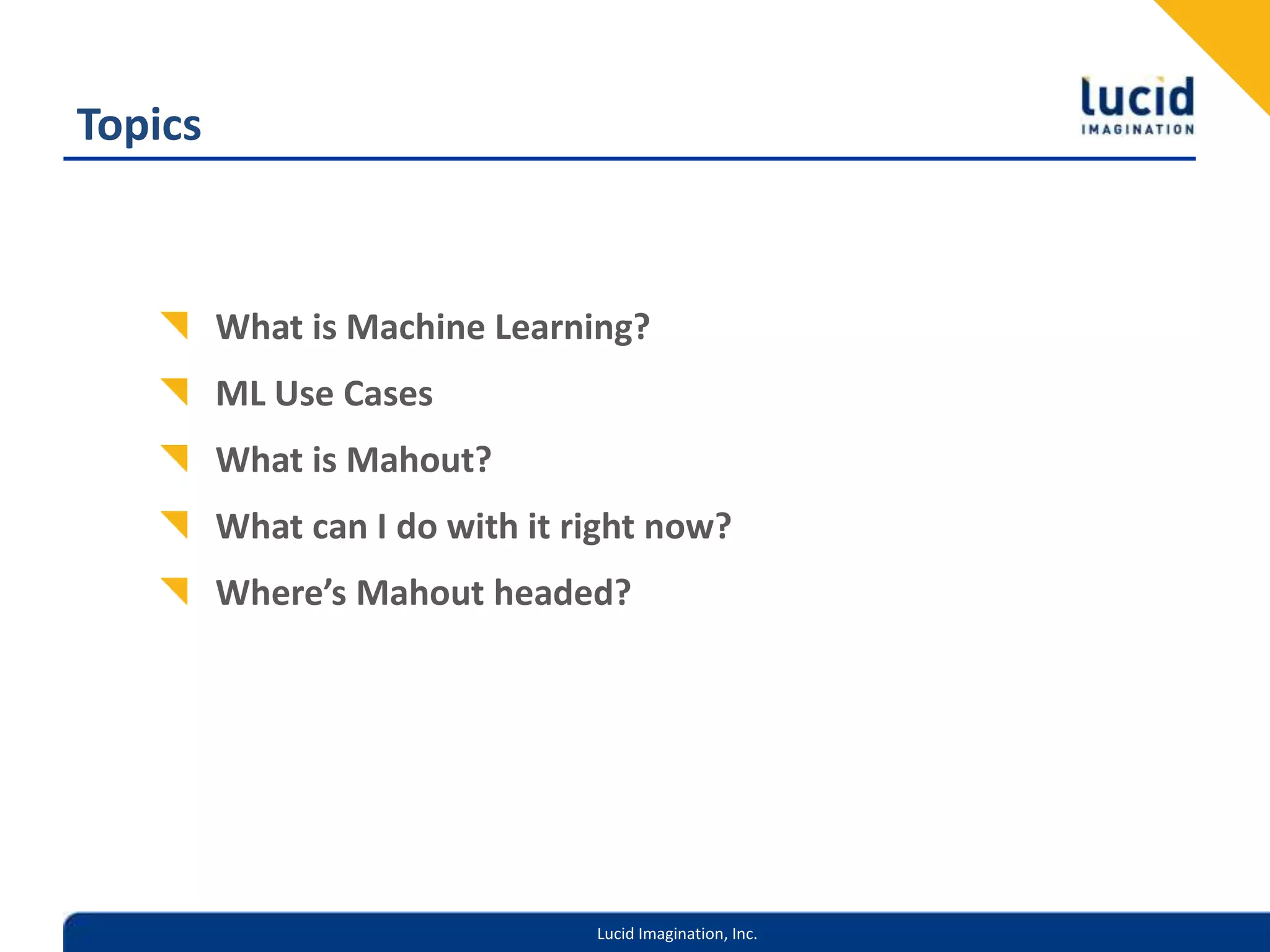 Topics

lucid
IMAGINATION

What is Machine Learning?

ML Use Cases

What is Mahout?

What can I do with it right now?

Where's Mahout headed?

Lucid Imagination, Inc.